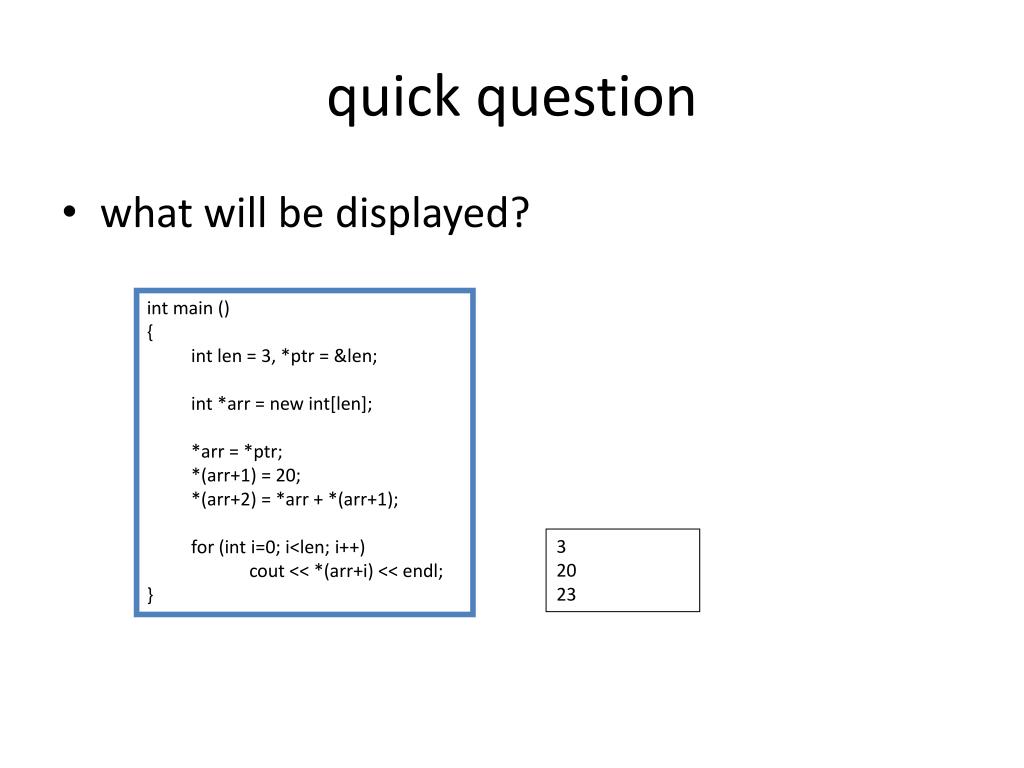 quick question

• what will be displayed?

int main ()
{
int len = 3, *ptr = &len;

int *arr = new int[len];

*arr = *ptr;
*(arr+1) = 20;
*(arr+2) = *arr + *(arr+1);

for (int i=0; i<len; i++)
cout << *(arr+i) << endl;
}

3
20
23